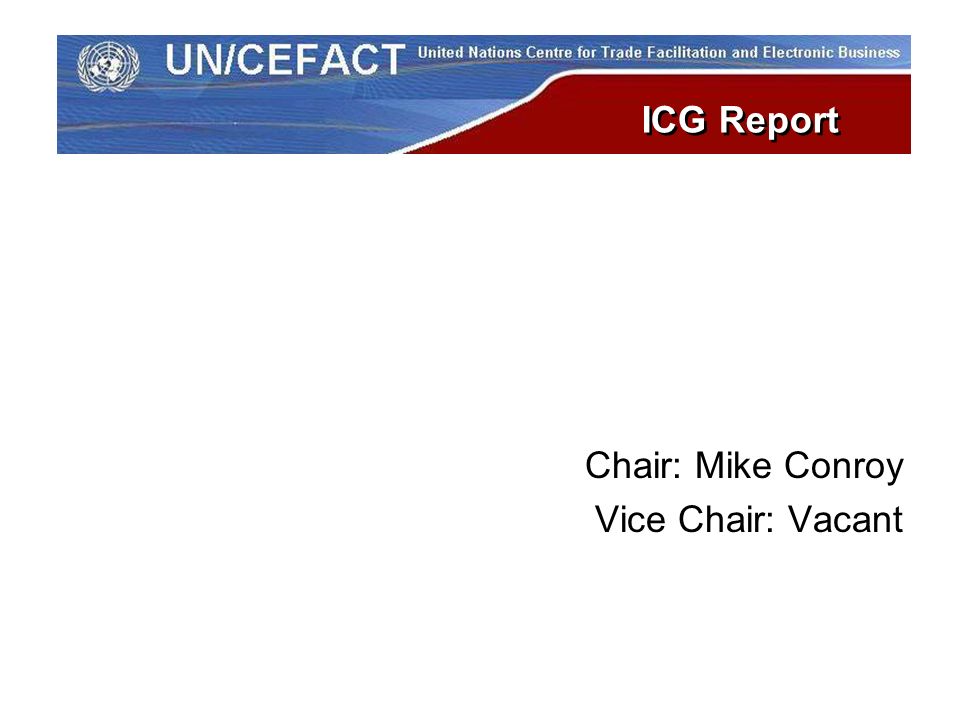 UN/CEFACT United Nations Centre for Trade Facilitation and Electronic Business

ICG Report

Chair: Mike Conroy
Vice Chair: Vacant